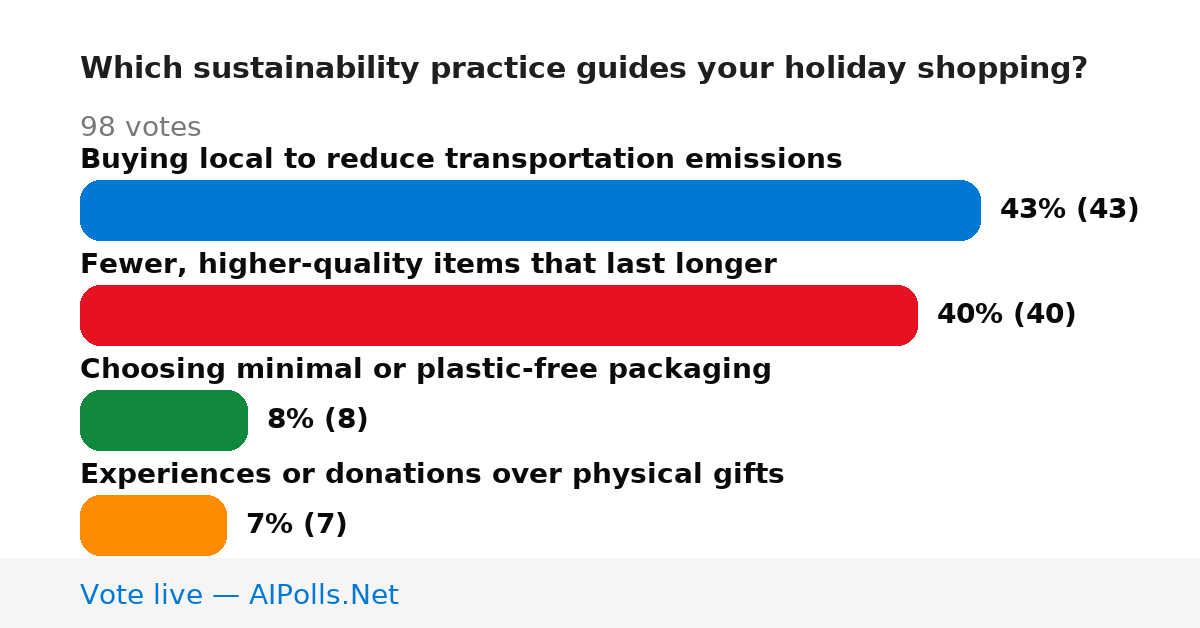 Which sustainability practice guides your holiday shopping?

98 votes

Buying local to reduce transportation emissions

43% (43)

Fewer, higher-quality items that last longer

40% (40)

Choosing minimal or plastic-free packaging

8% (8)

Experiences or donations over physical gifts

7% (7)

Vote live — AIPolls.Net